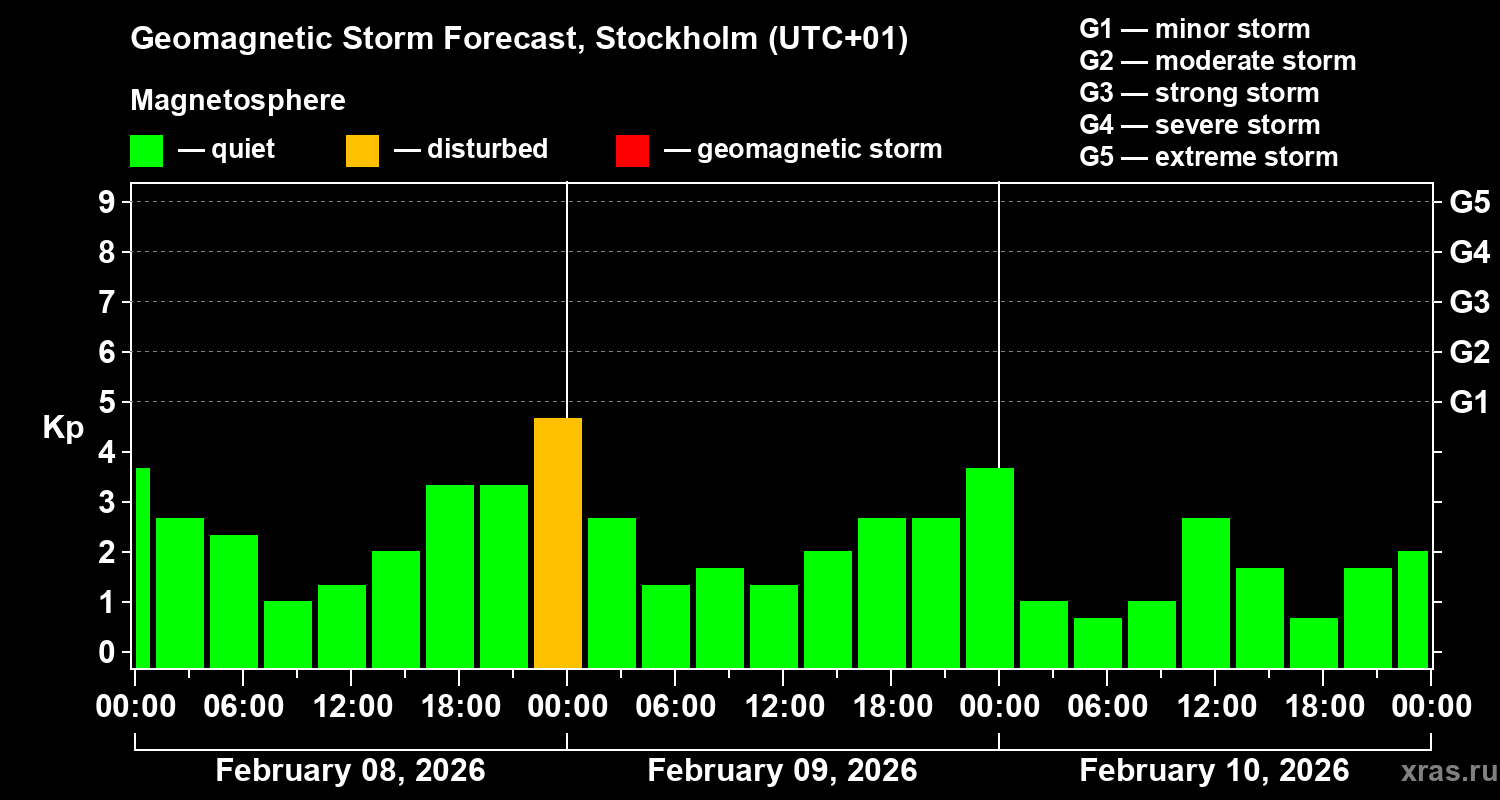 Geomagnetic Storm Forecast, Stockholm (UTC+01)

Magnetosphere

— quiet — disturbed — geomagnetic storm

G1 — minor storm
G2 — moderate storm
G3 — strong storm
G4 — severe storm
G5 — extreme storm

Kp

9
8
7
6
5
4
3
2
1
0

G5
G4
G3
G2
G1

00:00 06:00 12:00 18:00 00:00 06:00 12:00 18:00 00:00 06:00 12:00 18:00 00:00

February 08, 2026 February 09, 2026 February 10, 2026

xras.ru